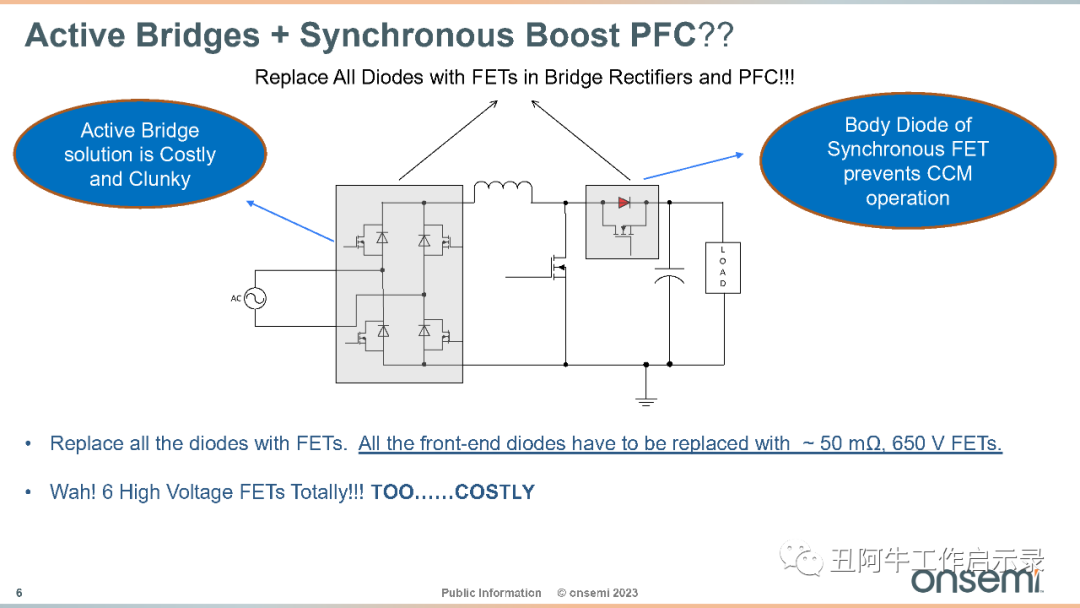 Active Bridges + Synchronous Boost PFC??

Replace All Diodes with FETs in Bridge Rectifiers and PFC!!!

Active Bridge solution is Costly and Clunky

Body Diode of Synchronous FET prevents CCM operation

AC

L O A D

• Replace all the diodes with FETs. All the front-end diodes have to be replaced with ~ 50 mΩ, 650 V FETs.

• Wah! 6 High Voltage FETs Totally!!! TOO……COSTLY

丑阿牛工作启示录

onsemi

6

Public Information © onsemi 2023